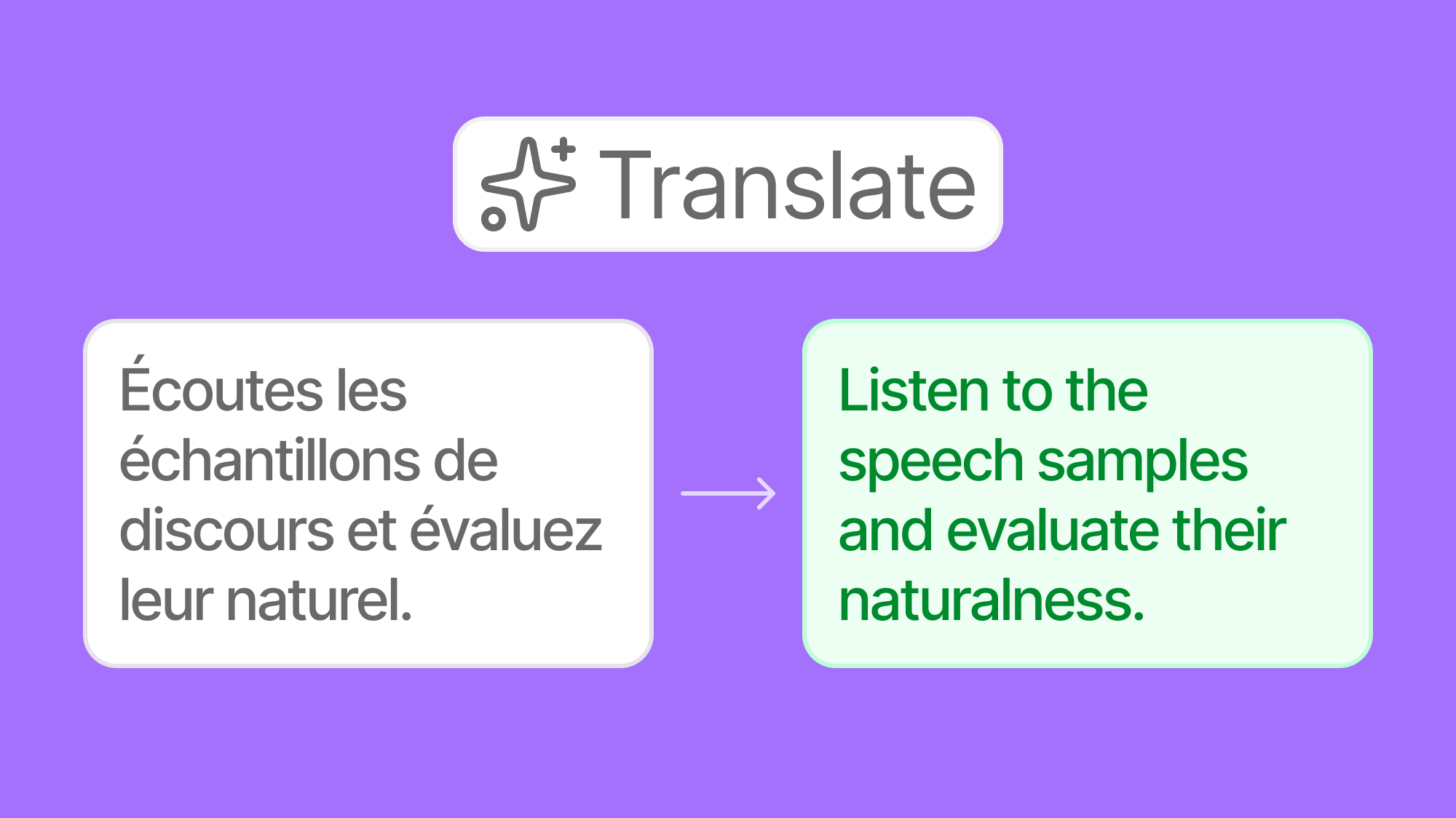 Translate

Écoutes les échantillons de discours et évaluez leur naturel.

Listen to the speech samples and evaluate their naturalness.